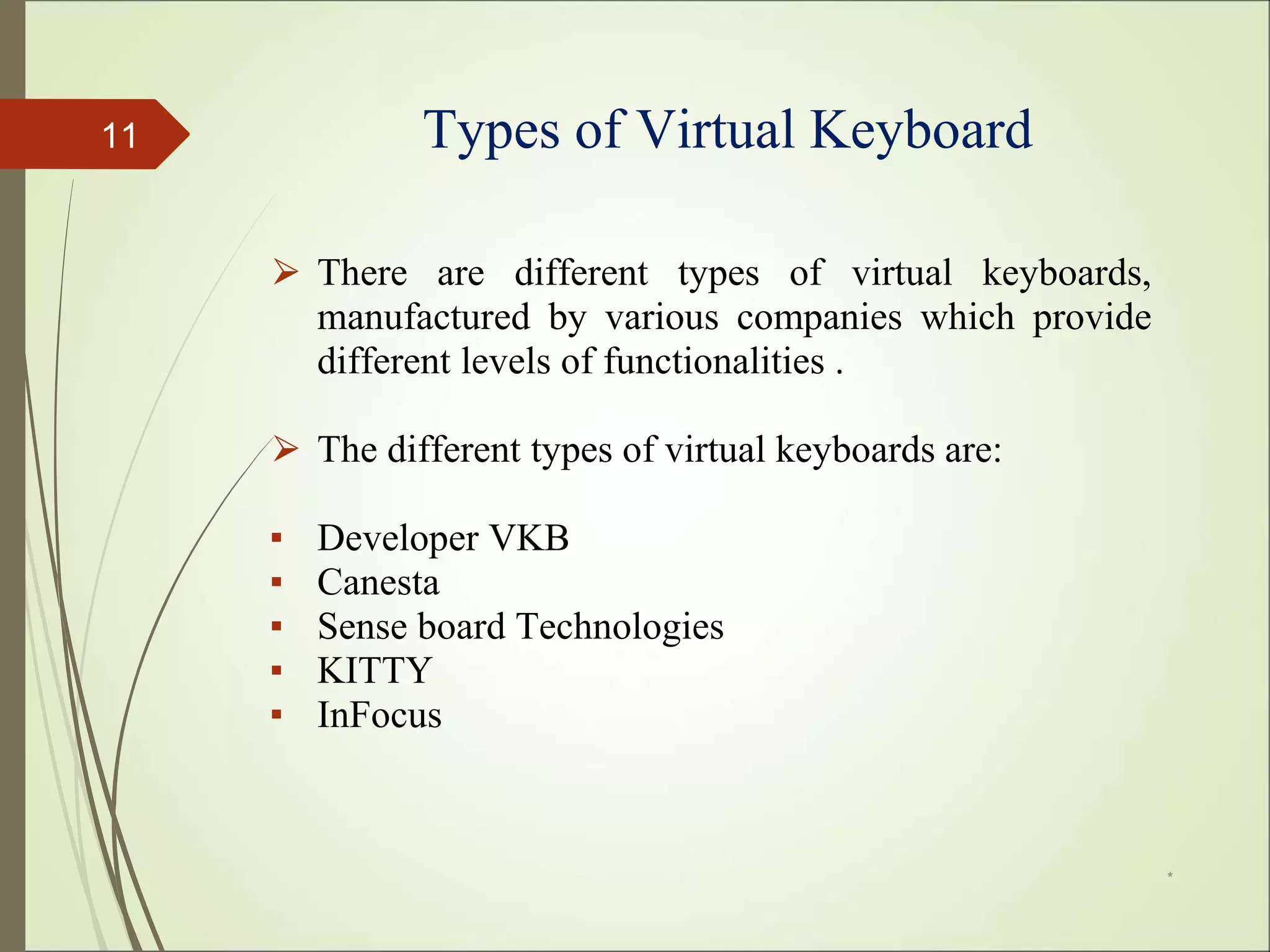 11

Types of Virtual Keyboard

➢ There are different types of virtual keyboards, manufactured by various companies which provide different levels of functionalities .

➢ The different types of virtual keyboards are:

▪ Developer VKB
▪ Canesta
▪ Sense board Technologies
▪ KITTY
▪ InFocus

*